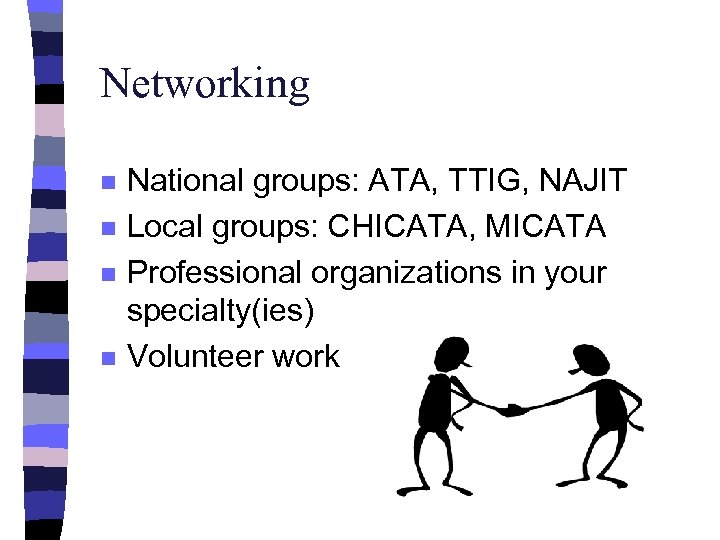 Networking

- National groups: ATA, TTIG, NAJIT
- Local groups: CHICATA, MICATA
- Professional organizations in your specialty(ies)
- Volunteer work